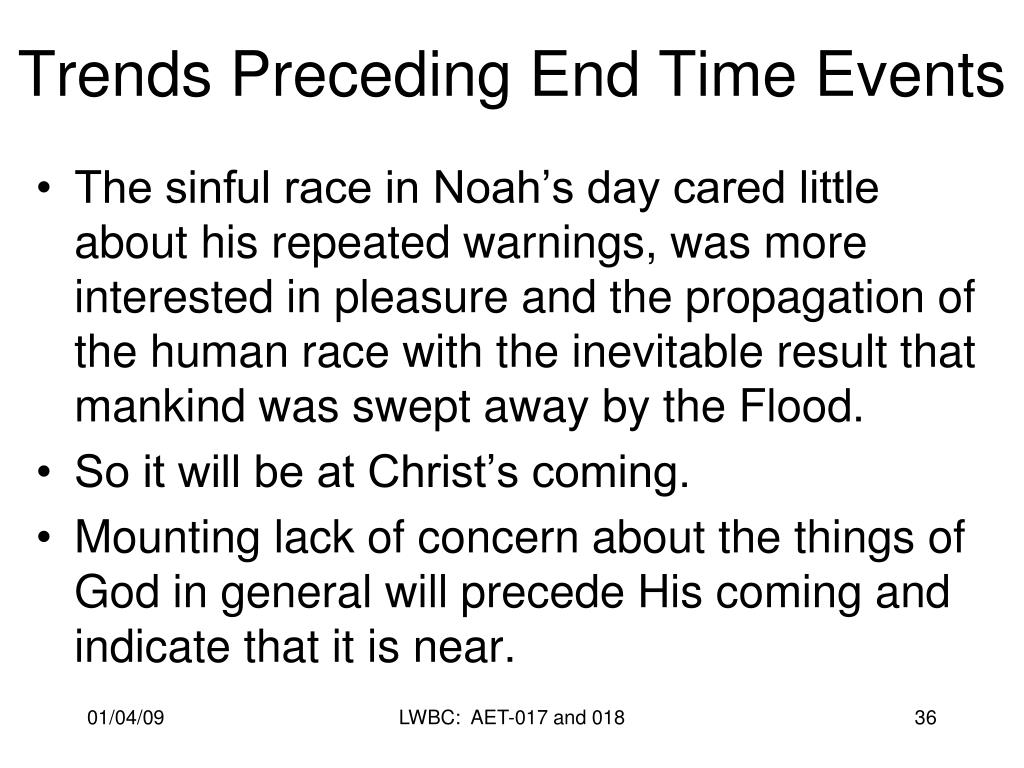 Trends Preceding End Time Events

• The sinful race in Noah’s day cared little about his repeated warnings, was more interested in pleasure and the propagation of the human race with the inevitable result that mankind was swept away by the Flood.
• So it will be at Christ’s coming.
• Mounting lack of concern about the things of God in general will precede His coming and indicate that it is near.

01/04/09

LWBC: AET-017 and 018

36